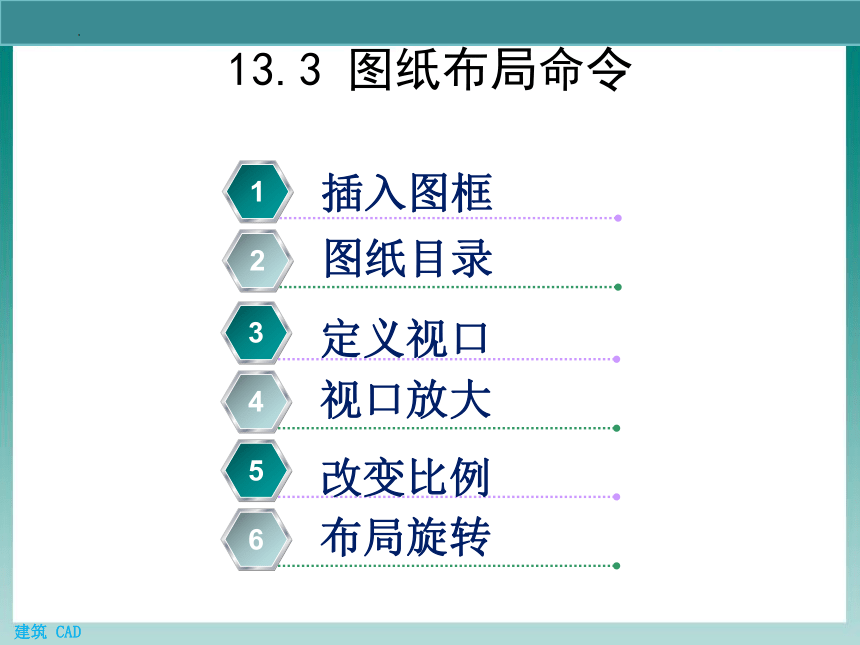 13.3 图纸布局命令

1 插入图框

2 图纸目录

3 定义视口

4 视口放大

5 改变比例

6 布局旋转

建筑 CAD